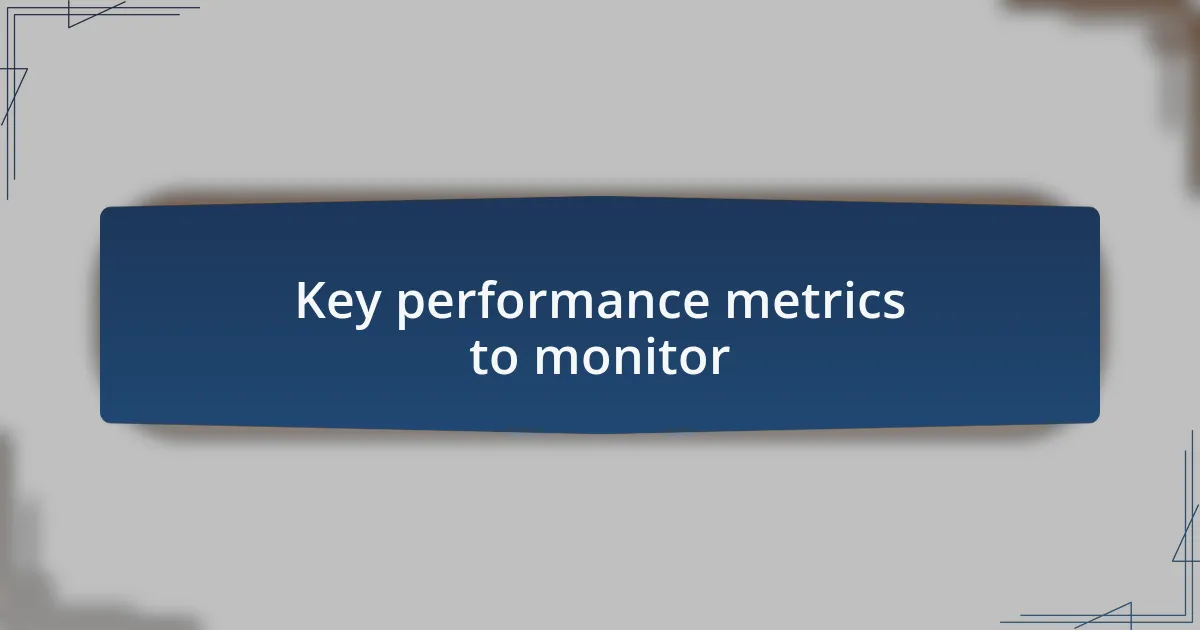 Key performance metrics to monitor